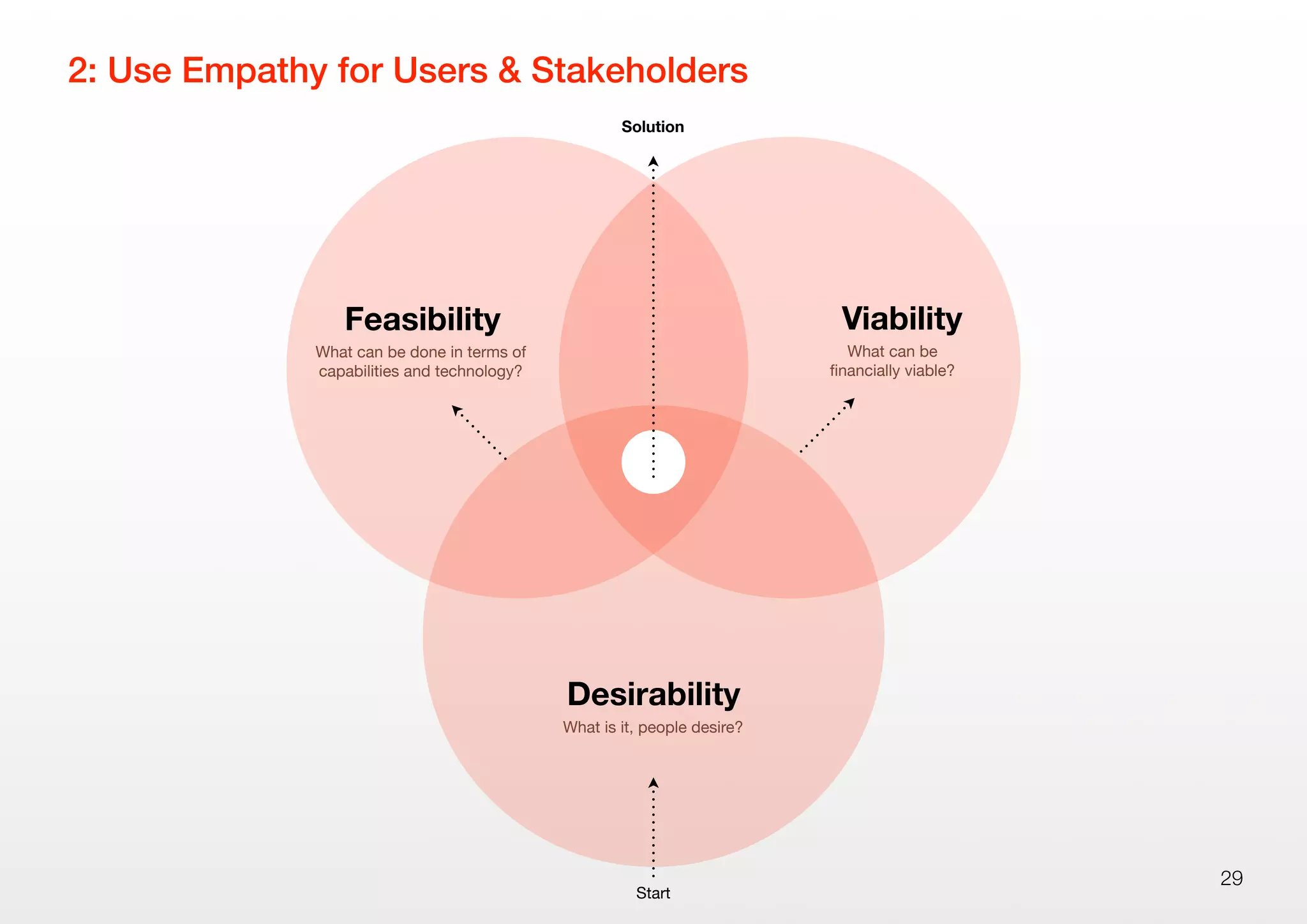 2: Use Empathy for Users & Stakeholders

Solution

Feasibility
What can be done in terms of capabilities and technology?

Viability
What can be financially viable?

Desirability
What is it, people desire?

Start

29